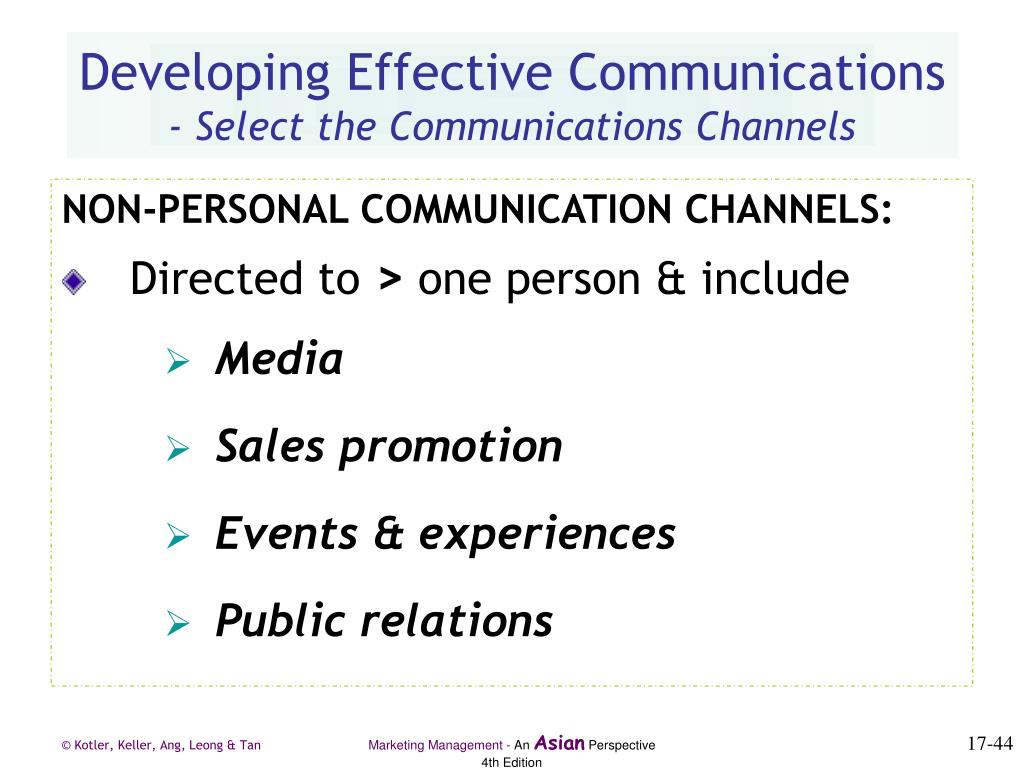 Developing Effective Communications
- Select the Communications Channels

NON-PERSONAL COMMUNICATION CHANNELS:

Directed to > one person & include

Media

Sales promotion

Events & experiences

Public relations

© Kotler, Keller, Ang, Leong & Tan

Marketing Management - An Asian Perspective 4th Edition

17-44